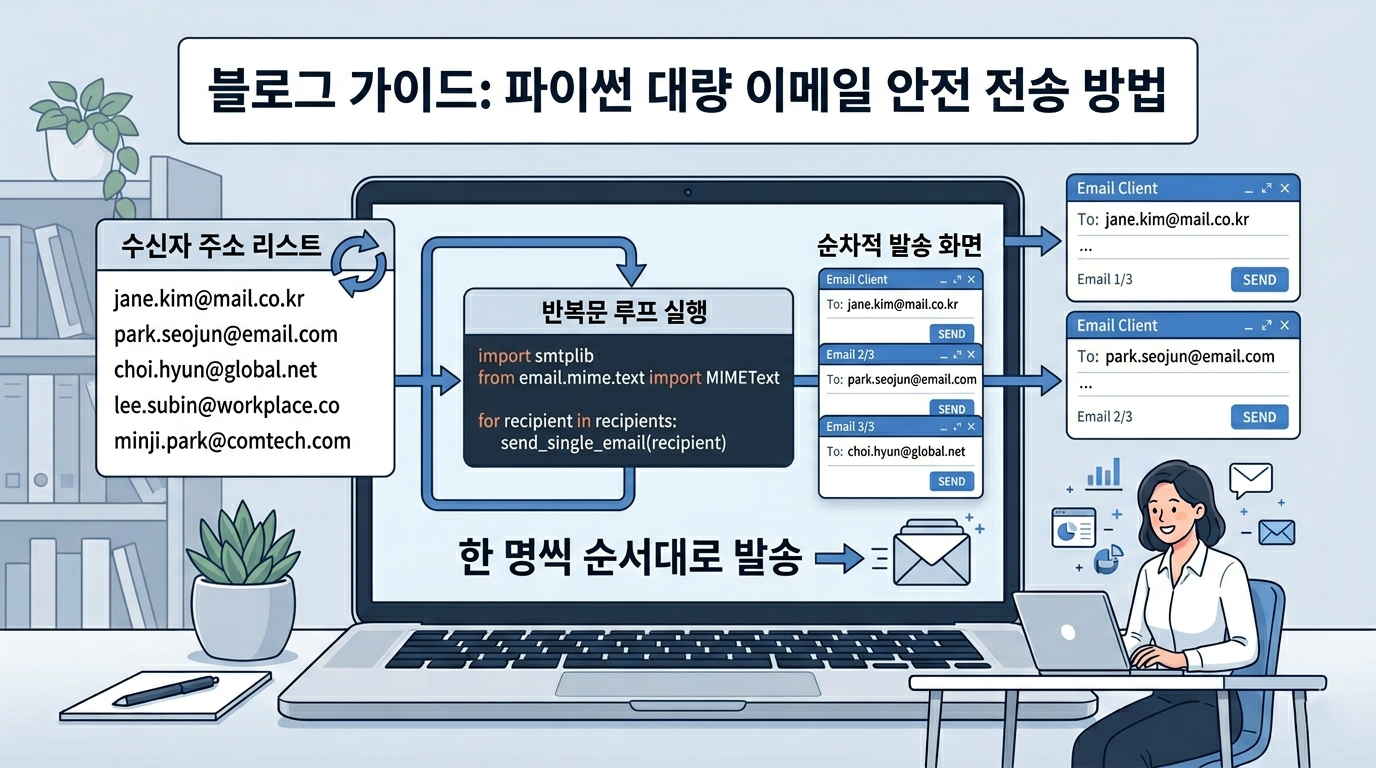 블로그 가이드: 파이썬 대량 이메일 안전 전송 방법

수신자 주소 리스트

jane.kim@mail.co.kr
park.seojun@email.com
choi.hyun@global.net
lee.subin@workplace.co
minji.park@comtech.com

반복문 루프 실행

import smtplib
from email.mime.text import MIMEText

for recipient in recipients:
    send_single_email(recipient)

순차적 발송 화면

Email Client
To: jane.kim@mail.co.kr
SEND

Email 2/3
To: park.seojun@email.com
SEND

Email 3/3
To: choi.hyun@global.net
SEND

Email Client
To: jane.kim@mail.co.kr
...
Email 1/3
SEND

Email Client
To: park.seojun@email.com
...
Email 2/3
SEND

한 명씩 순서대로 발송